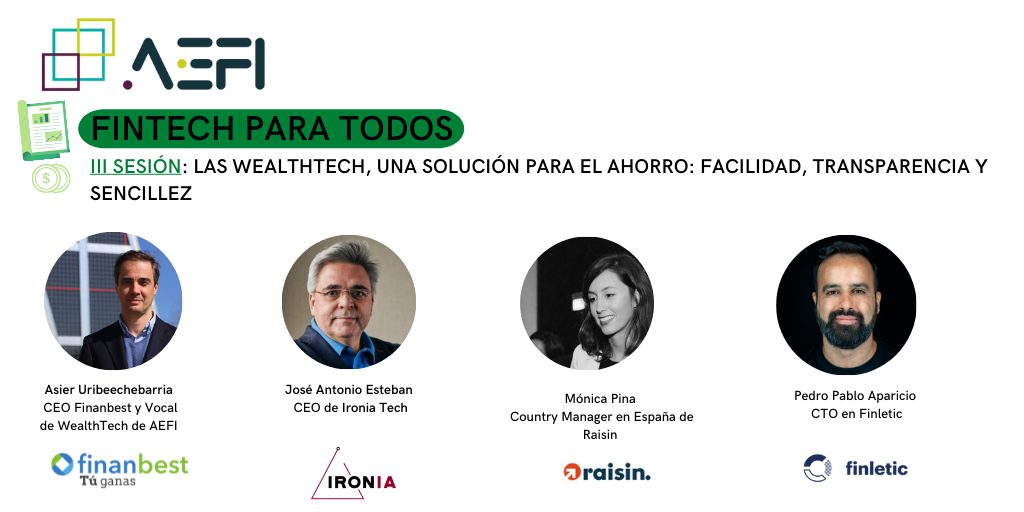 .AEFI

FINTECH PARA TODOS

III SESIÓN: LAS WEALTHTECH, UNA SOLUCIÓN PARA EL AHORRO: FACILIDAD, TRANSPARENCIA Y SENCILLEZ

Asier Uribeechebarria
CEO Finanbest y Vocal de WealthTech de AEFI

finanbest
Tú ganas

José Antonio Esteban
CEO de Ironia Tech

IRONIA

Mónica Pina
Country Manager en España de Raisin

raisin.

Pedro Pablo Aparicio
CTO en Finletic

finletic